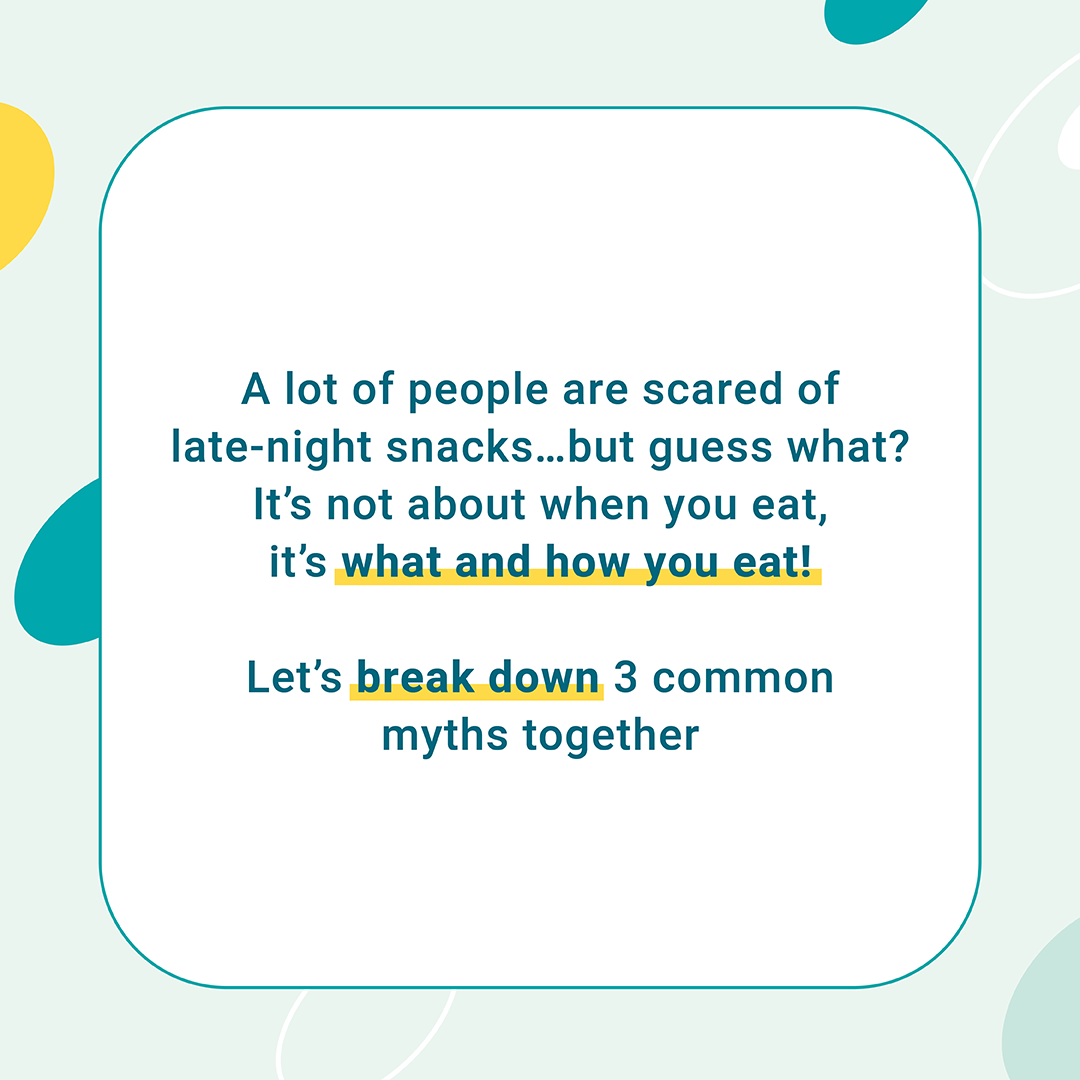 A lot of people are scared of late-night snacks…but guess what? It’s not about when you eat, it’s what and how you eat!

Let’s break down 3 common myths together